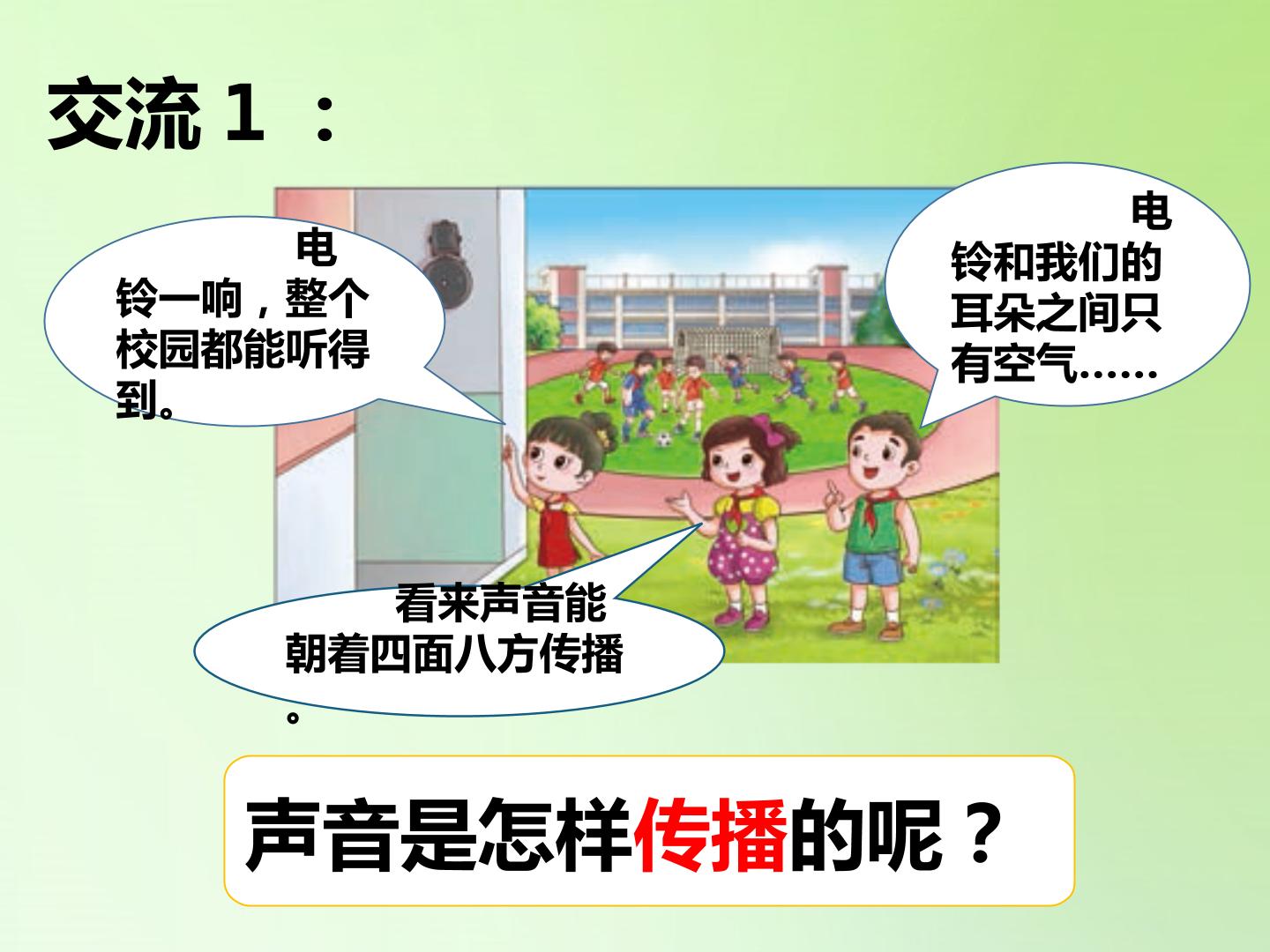 交流 1 ：

电铃一响，整个校园都能听得到。

电铃和我们的耳朵之间只有空气……

看来声音能朝着四面八方传播。

声音是怎样传播的呢？